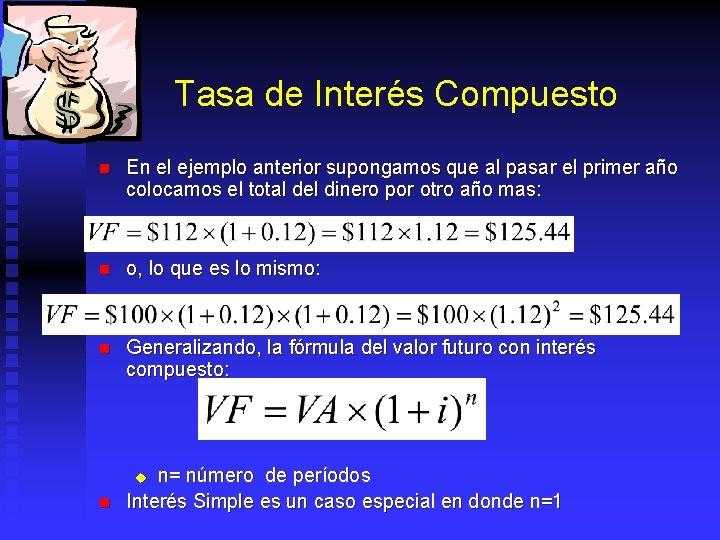 Tasa de Interés Compuesto

En el ejemplo anterior supongamos que al pasar el primer año colocamos el total del dinero por otro año mas:

$VF = \$112 \times (1 + 0.12) = \$112 \times 1.12 = \$125.44$

o, lo que es lo mismo:

$VF = \$100 \times (1 + 0.12) \times (1 + 0.12) = \$100 \times (1.12)^2 = \$125.44$

Generalizando, la fórmula del valor futuro con interés compuesto:

$VF = VA \times (1 + i)^n$

n= número de períodos

Interés Simple es un caso especial en donde n=1